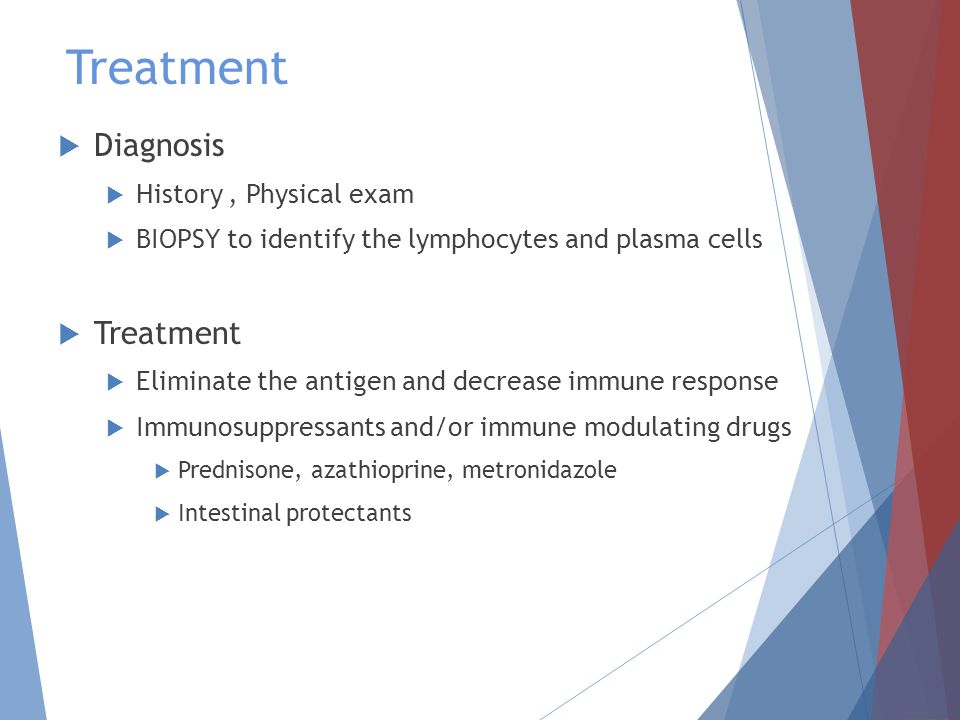 Treatment

Diagnosis

History , Physical exam

BIOPSY to identify the lymphocytes and plasma cells

Treatment

Eliminate the antigen and decrease immune response

Immunosuppressants and/or immune modulating drugs

Prednisone, azathioprine, metronidazole

Intestinal protectants